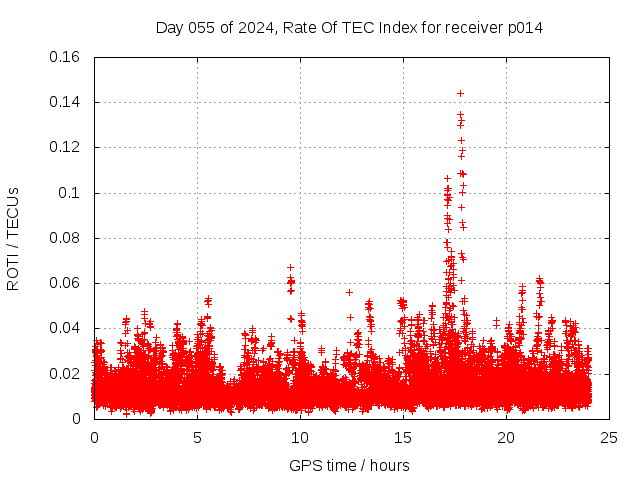 Day 055 of 2024, Rate Of TEC Index for receiver p014

ROTI / TECUs

0.16
0.14
0.12
0.1
0.08
0.06
0.04
0.02
0

0
5
10
15
20
25

GPS time / hours